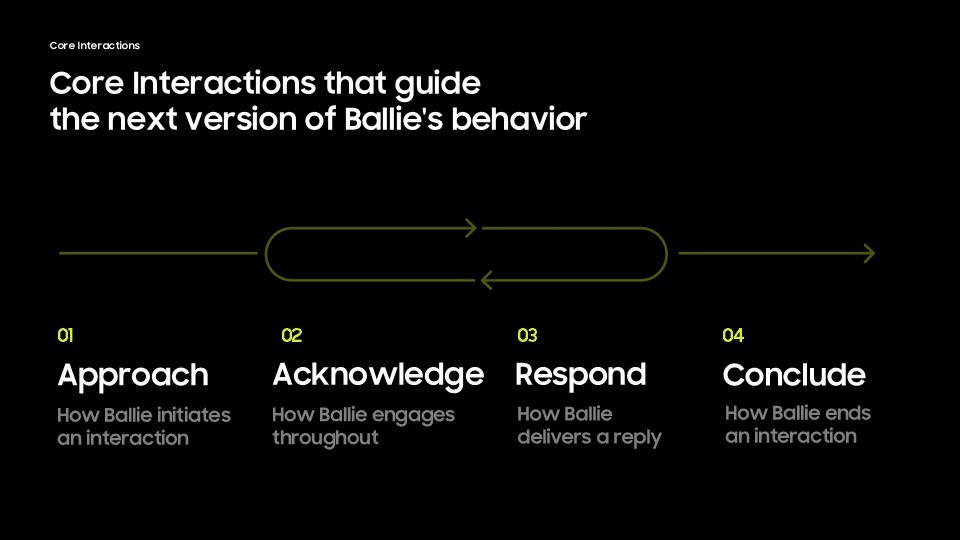 Core Interactions

Core Interactions that guide the next version of Ballie's behavior

01

Approach

How Ballie initiates an interaction

02

Acknowledge

How Ballie engages throughout

03

Respond

How Ballie delivers a reply

04

Conclude

How Ballie ends an interaction